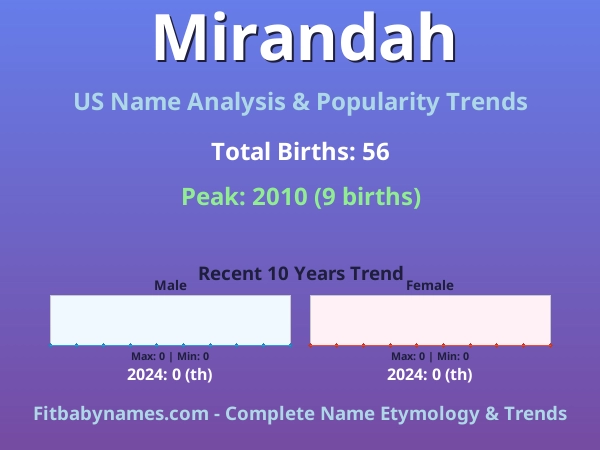 Mirandah

US Name Analysis & Popularity Trends

Total Births: 56

Peak: 2010 (9 births)

Recent 10 Years Trend

Male

Max: 0 | Min: 0

2024: 0 (th)

Female

Max: 0 | Min: 0

2024: 0 (th)

Fitbabynames.com - Complete Name Etymology & Trends